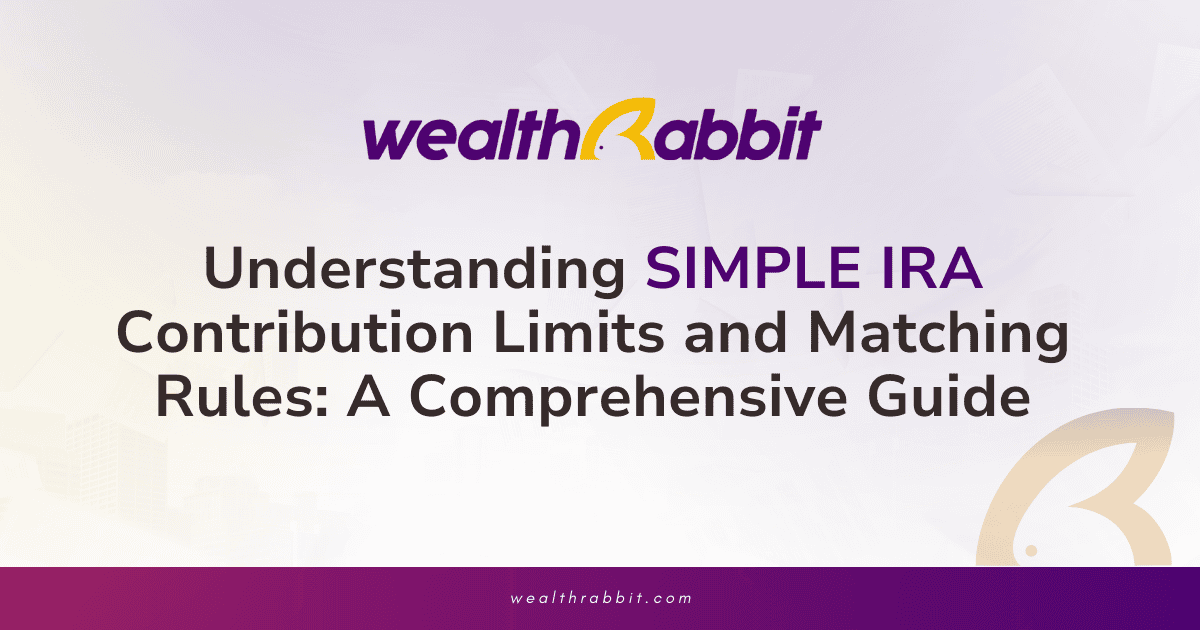 wealthRabbit

Understanding SIMPLE IRA Contribution Limits and Matching Rules: A Comprehensive Guide

wealthrabbit.com